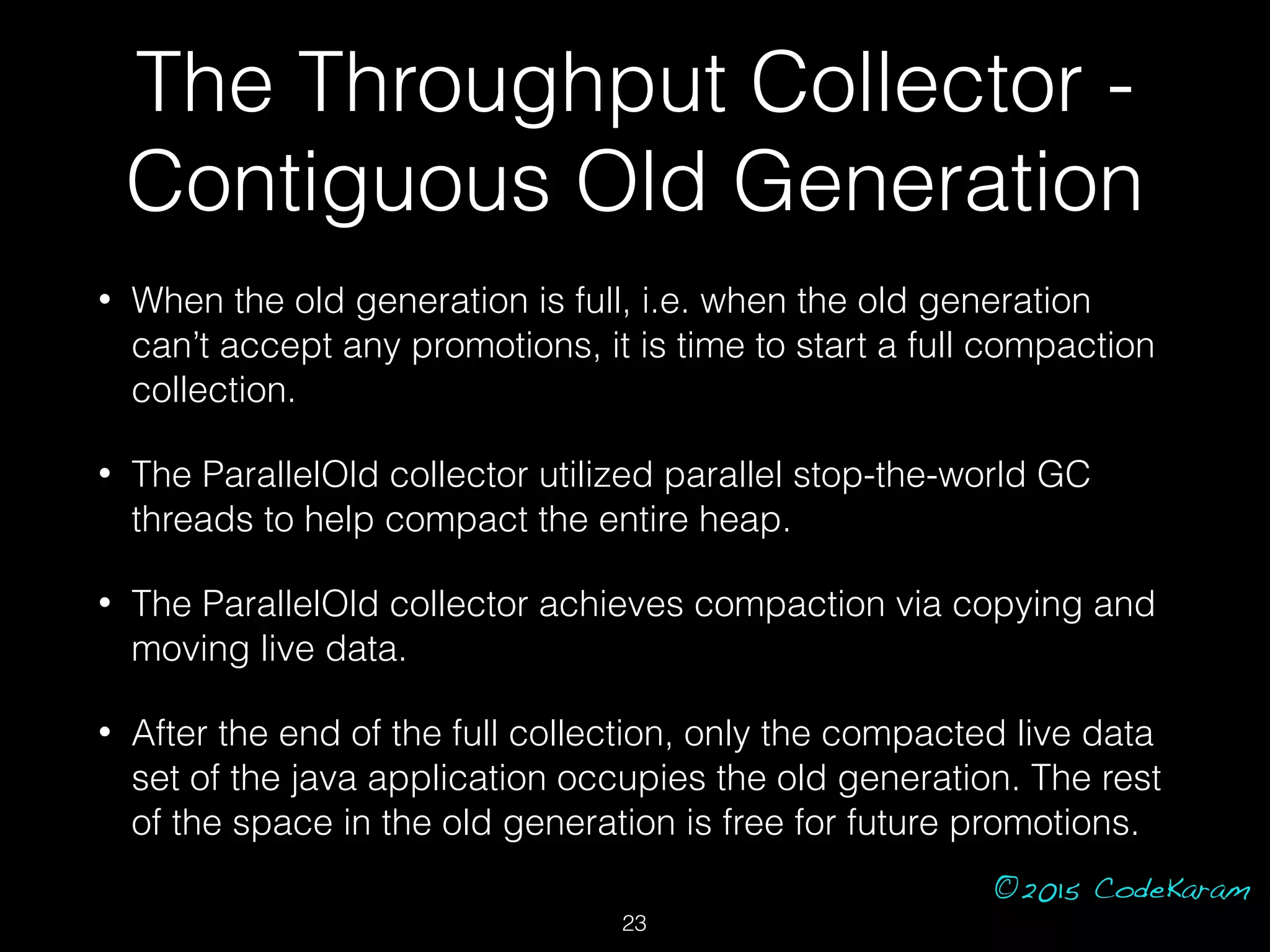 The Throughput Collector - Contiguous Old Generation

• When the old generation is full, i.e. when the old generation can't accept any promotions, it is time to start a full compaction collection.

• The ParallelOld collector utilized parallel stop-the-world GC threads to help compact the entire heap.

• The ParallelOld collector achieves compaction via copying and moving live data.

• After the end of the full collection, only the compacted live data set of the java application occupies the old generation. The rest of the space in the old generation is free for future promotions.

©2015 CodeKaram

23